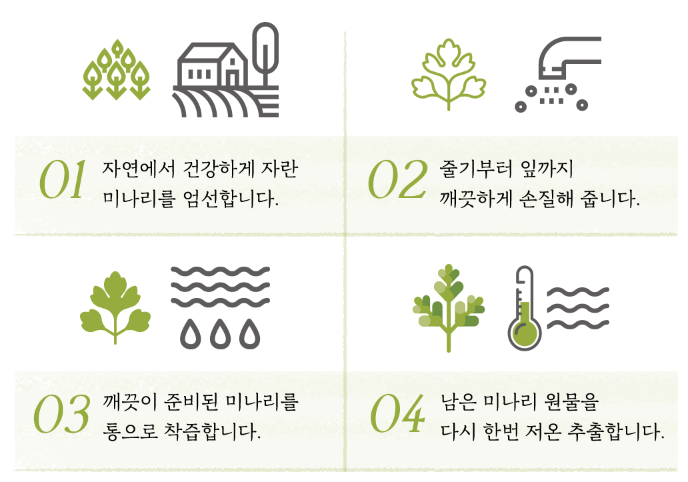 01 자연에서 건강하게 자란 미나리를 엄선합니다.

02 줄기부터 잎까지 깨끗하게 손질해 줍니다.

03 깨끗이 준비된 미나리를 통으로 착즙합니다.

04 남은 미나리 원물을 다시 한번 저온 추출합니다.